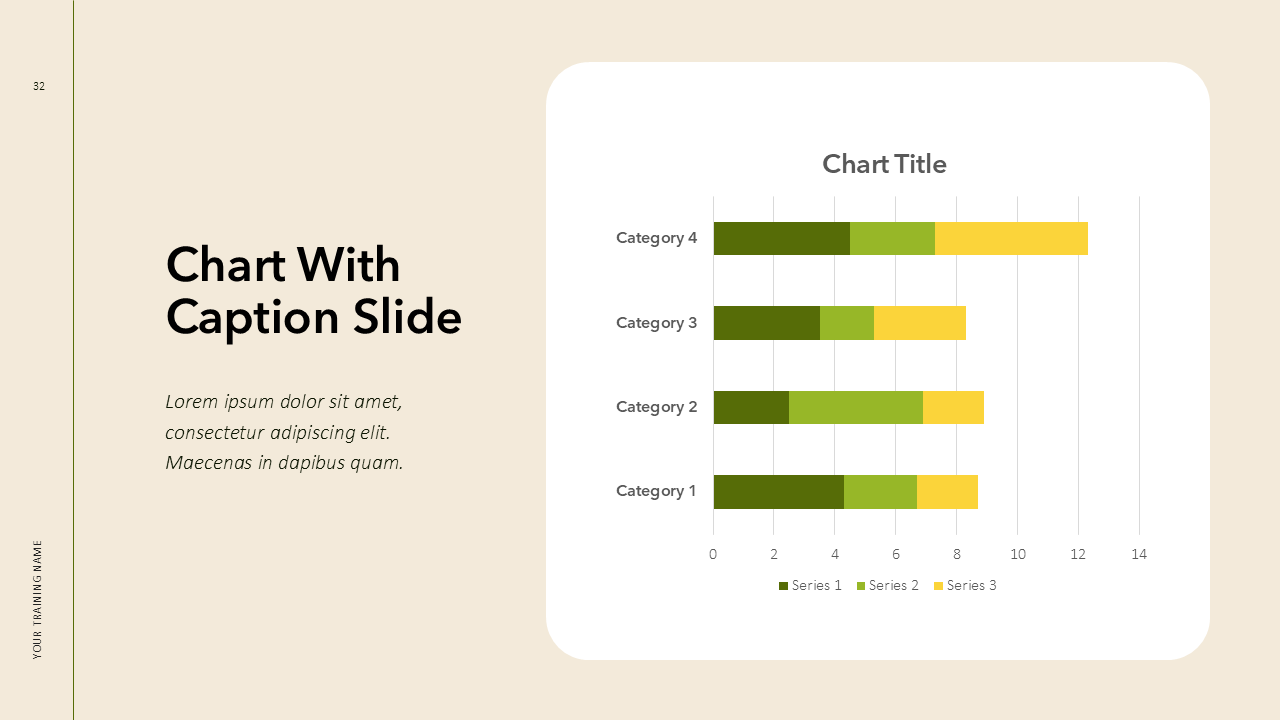 32

YOUR TRAINING NAME

Chart With Caption Slide

Lorem ipsum dolor sit amet, consectetur adipiscing elit. Maecenas in dapibus quam.

Chart Title

Category 4
Category 3
Category 2
Category 1

0 2 4 6 8 10 12 14

Series 1 Series 2 Series 3